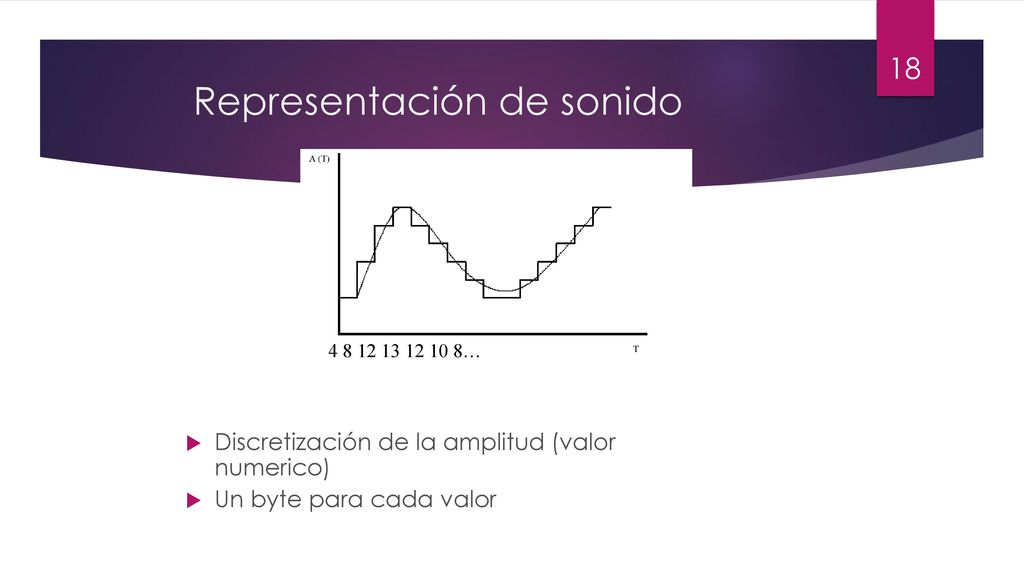 18

Representación de sonido

A (T)

4 8 12 13 12 10 8…

T

Discretización de la amplitud (valor numerico)

Un byte para cada valor